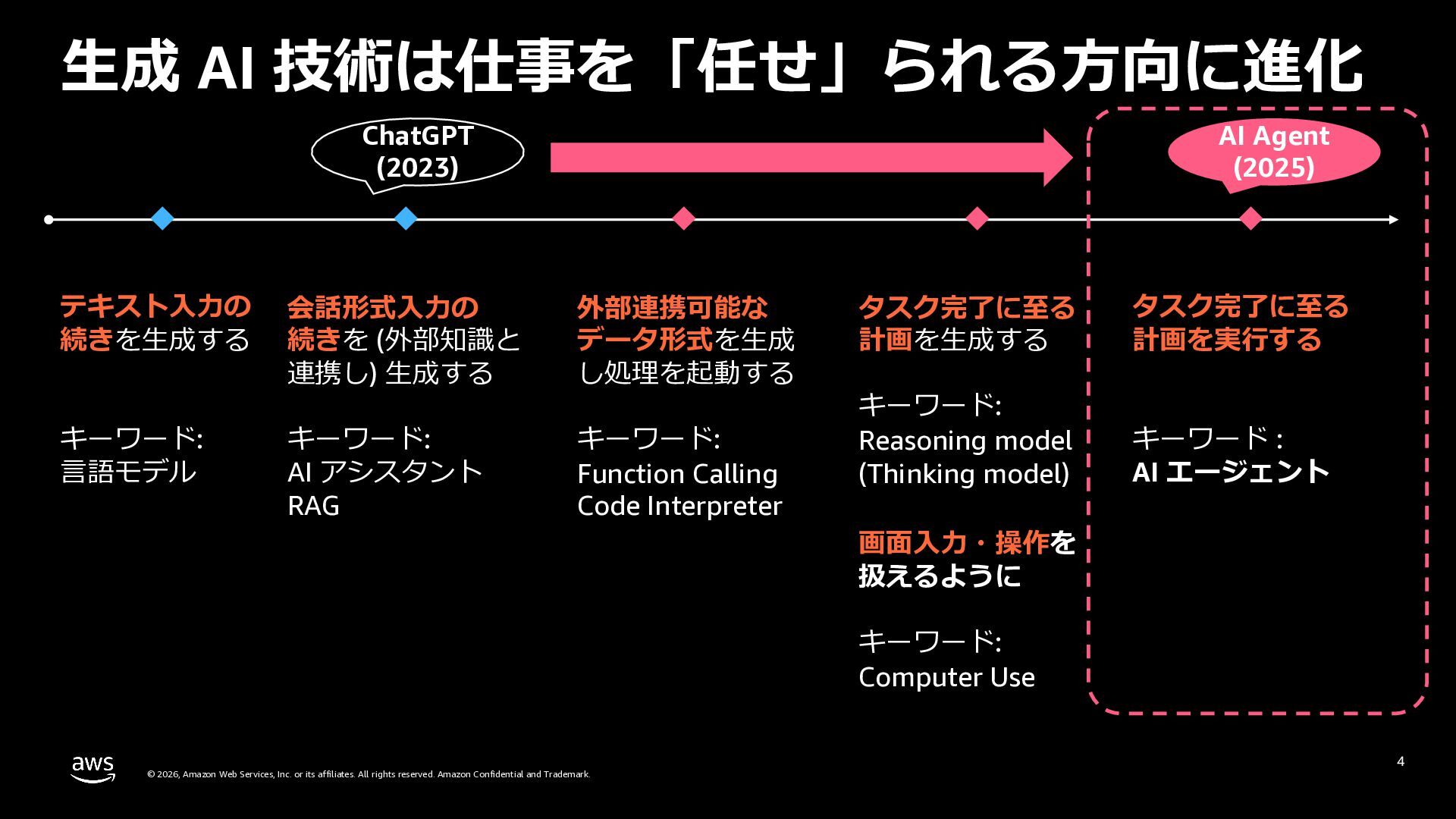 生成 AI 技術は仕事を「任せ」られる方向に進化

ChatGPT (2023)

AI Agent (2025)

テキスト入力の続きを生成する

キーワード:
言語モデル

会話形式入力の続きを (外部知識と連携し) 生成する

キーワード:
AI アシスタント
RAG

外部連携可能なデータ形式を生成し処理を起動する

キーワード:
Function Calling
Code Interpreter

タスク完了に至る計画を生成する

キーワード:
Reasoning model
(Thinking model)

画面入力・操作を扱えるように

キーワード:
Computer Use

タスク完了に至る計画を実行する

キーワード :
AI エージェント

aws

© 2026, Amazon Web Services, Inc. or its affiliates. All rights reserved. Amazon Confidential and Trademark.

4